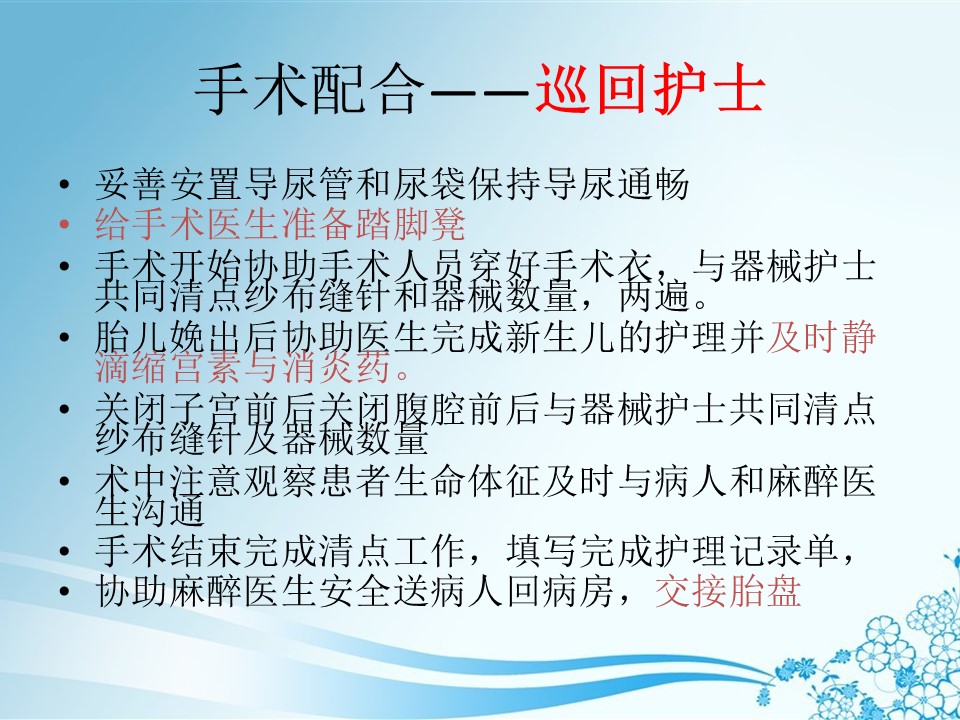 手术配合——巡回护士

• 妥善安置导尿管和尿袋保持导尿通畅
• 给手术医生准备踏脚凳
• 手术开始协助手术人员穿好手术衣，与器械护士共同清点纱布缝针和器械数量，两遍。
• 胎儿娩出后协助医生完成新生儿的护理并及时静滴缩宫素与消炎药。
• 关闭子宫前后关闭腹腔前后与器械护士共同清点纱布缝针及器械数量
• 术中注意观察患者生命体征及时与病人和麻醉医生沟通
• 手术结束完成清点工作，填写完成护理记录单，
• 协助麻醉医生安全送病人回病房，交接胎盘